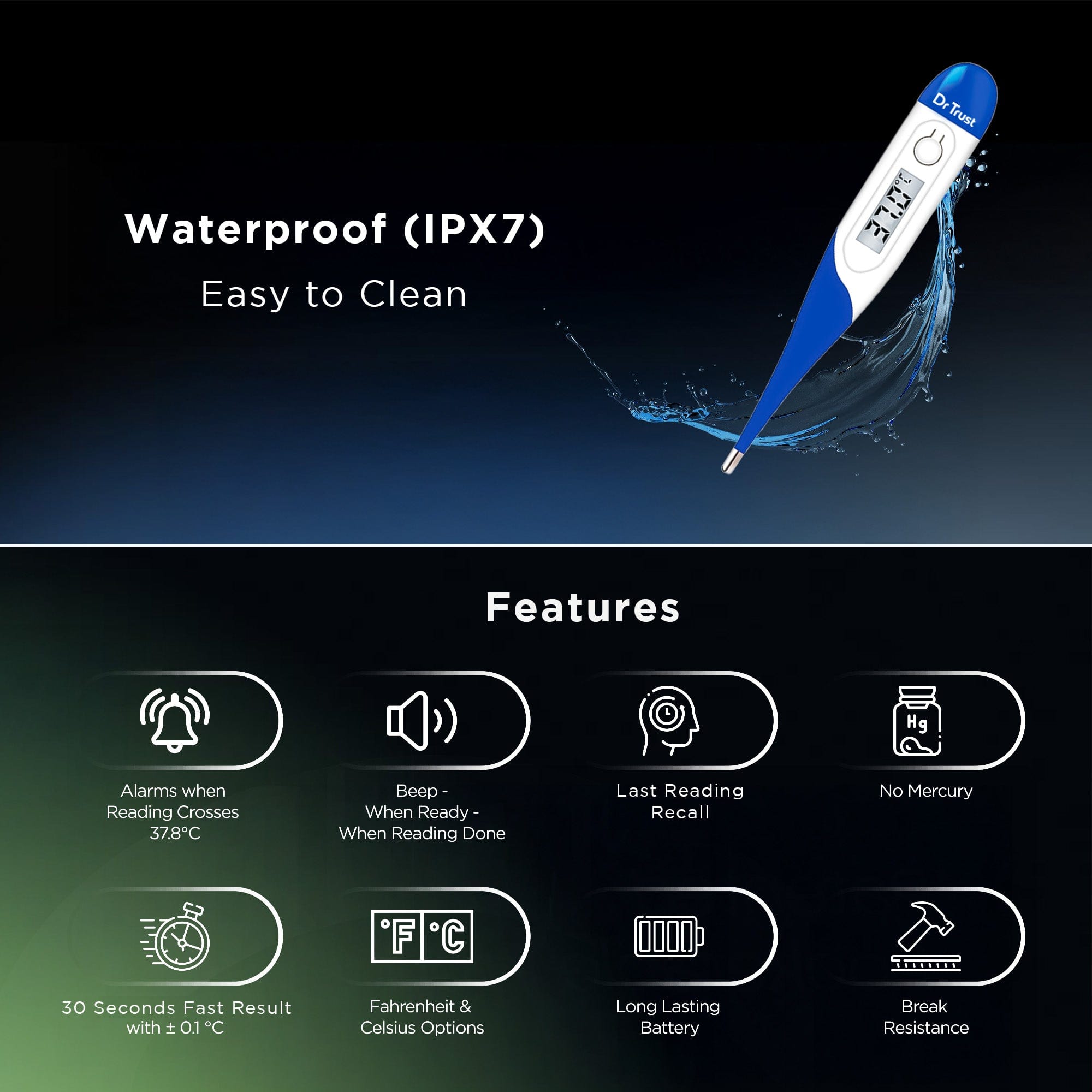 Waterproof (IPX7)
Easy to Clean

Dr Trust

37.0°C

Features

Alarms when Reading Crosses 37.8°C

Beep - When Ready - When Reading Done

Last Reading Recall

Hg

No Mercury

30 Seconds Fast Result with ± 0.1 °C

°F °C

Fahrenheit & Celsius Options

Long Lasting Battery

Break Resistance